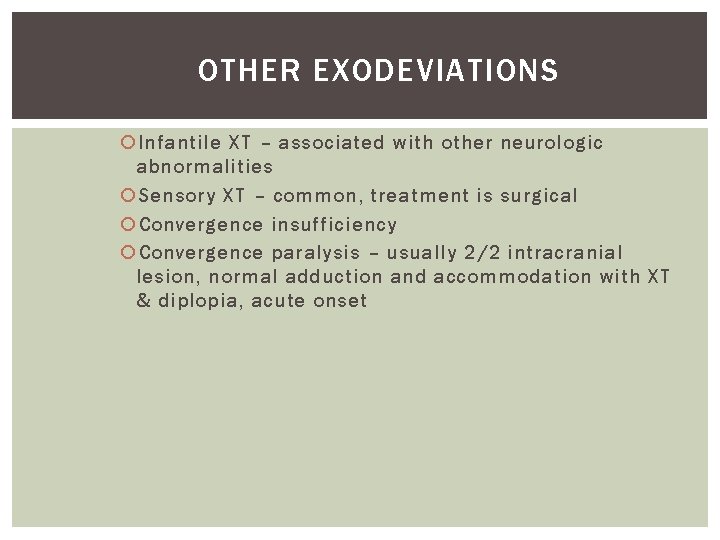 OTHER EXODEVIATIONS

Infantile XT – associated with other neurologic abnormalities

Sensory XT – common, treatment is surgical

Convergence insufficiency

Convergence paralysis – usually 2/2 intracranial lesion, normal adduction and accommodation with XT & diplopia, acute onset